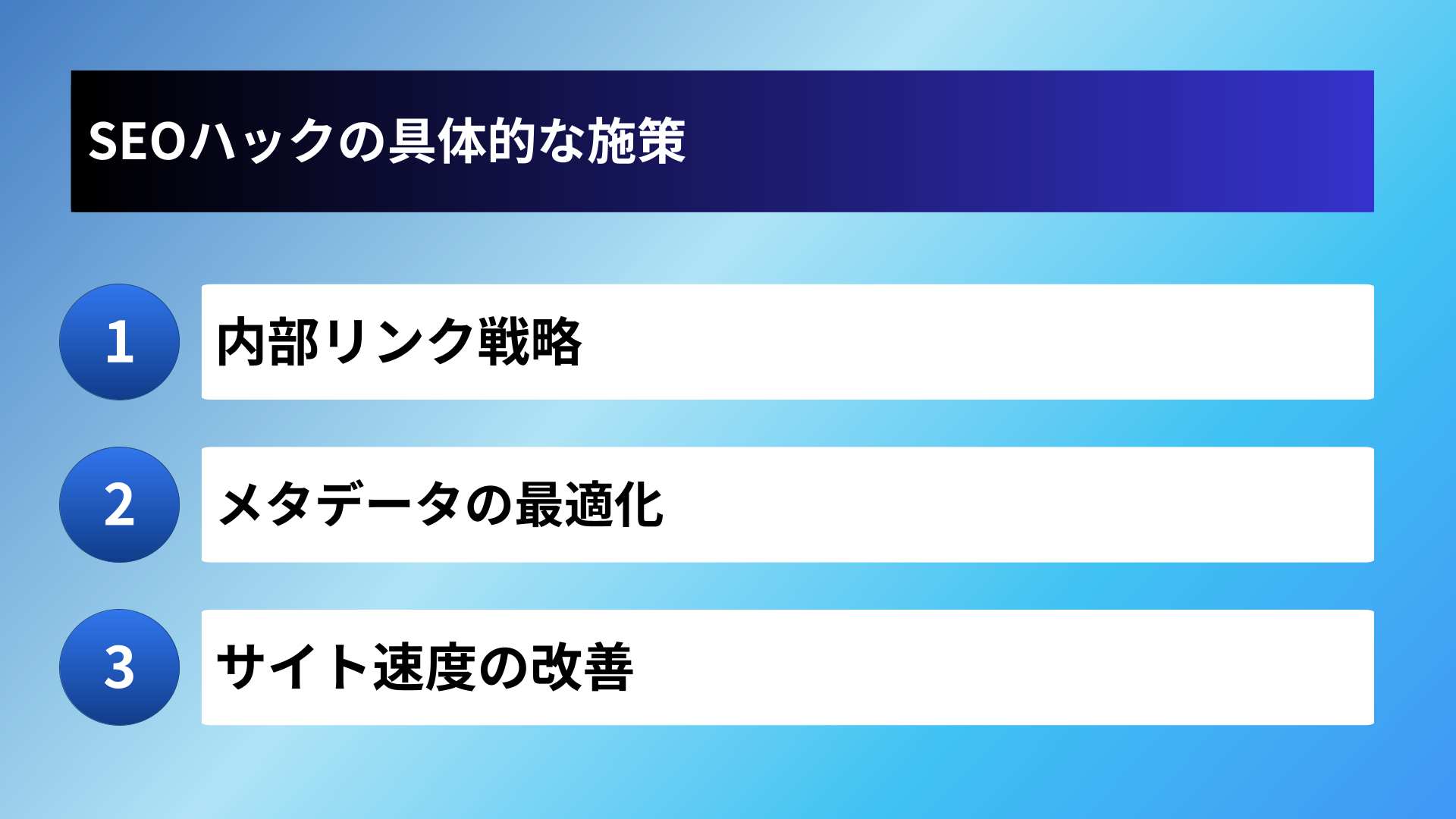 SEOハックの具体的な施策

1 内部リンク戦略

2 メタデータの最適化

3 サイト速度の改善